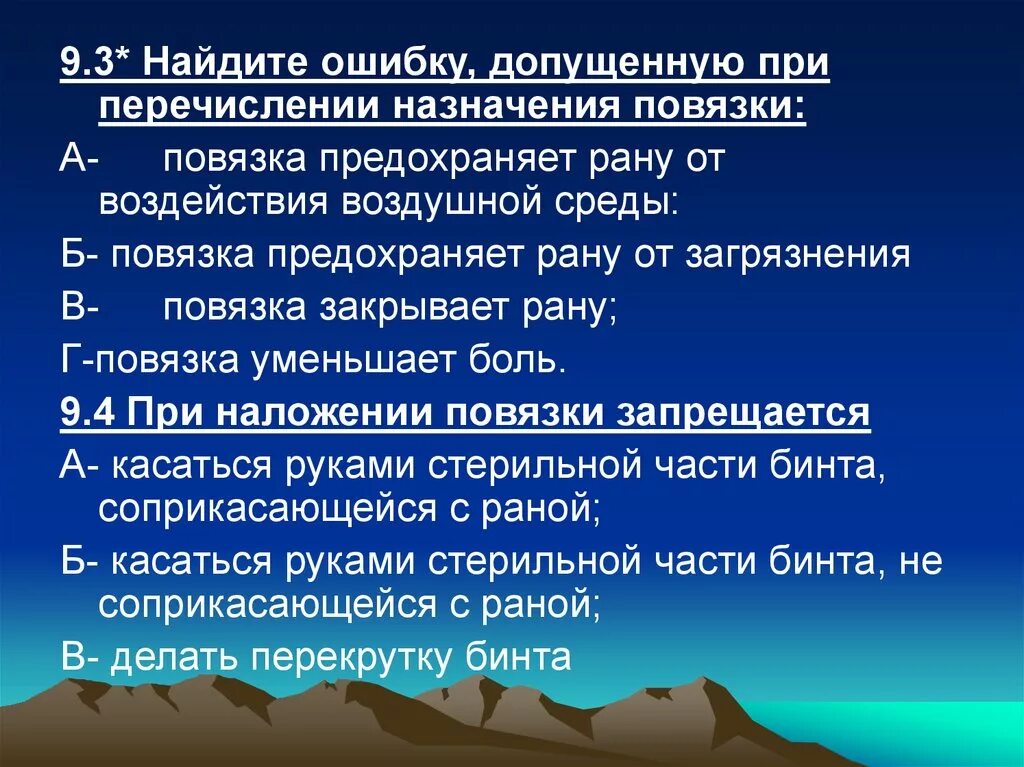 9.3* Найдите ошибку, допущенную при перечислении назначения повязки:

А- повязка предохраняет рану от воздействия воздушной среды:

Б- повязка предохраняет рану от загрязнения

В- повязка закрывает рану;

Г-повязка уменьшает боль.

9.4 При наложении повязки запрещается

А- касаться руками стерильной части бинта, соприкасающейся с раной;

Б- касаться руками стерильной части бинта, не соприкасающейся с раной;

В- делать перекрутку бинта